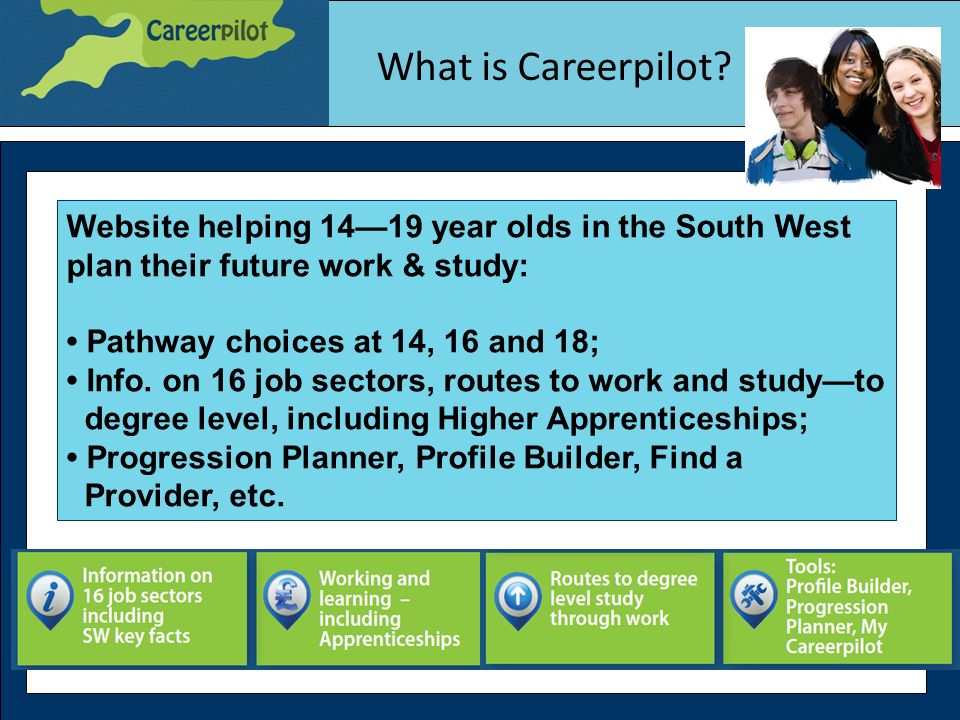 Careerpilot

What is Careerpilot?

Website helping 14—19 year olds in the South West plan their future work & study:

• Pathway choices at 14, 16 and 18;
• Info. on 16 job sectors, routes to work and study—to degree level, including Higher Apprenticeships;
• Progression Planner, Profile Builder, Find a Provider, etc.

Information on 16 job sectors including SW key facts

Working and learning – including Apprenticeships

Routes to degree level study through work

Tools: Profile Builder, Progression Planner, My Careerpilot